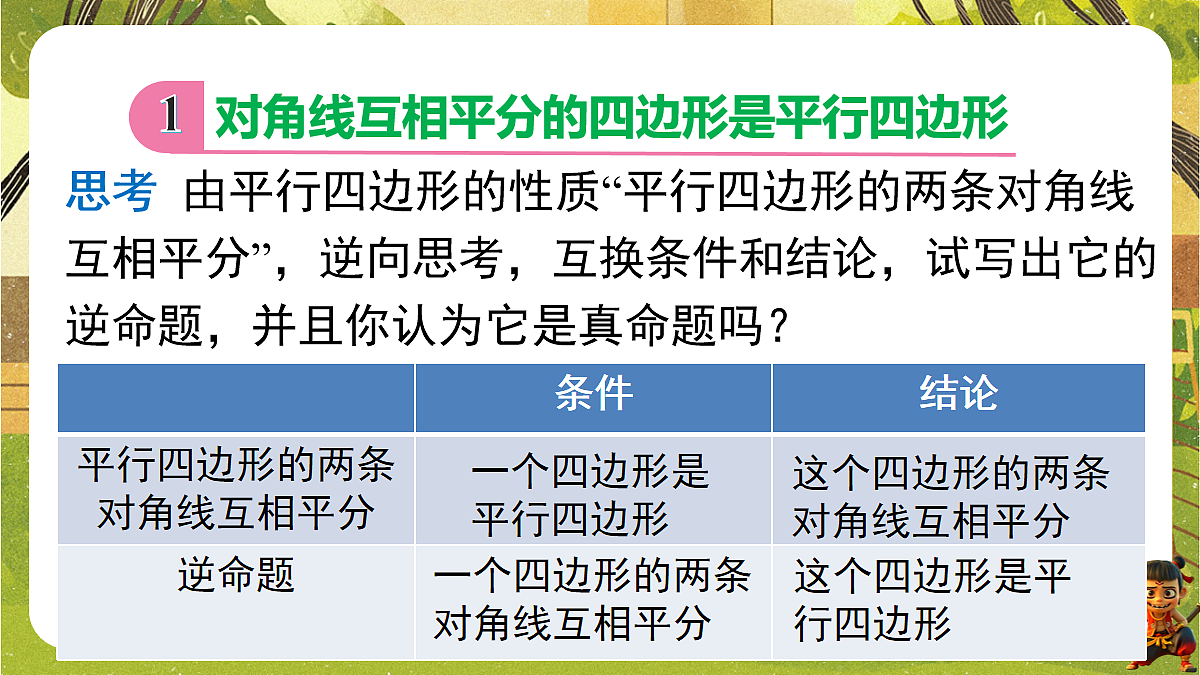 1 对角线互相平分的四边形是平行四边形

思考 由平行四边形的性质“平行四边形的两条对角线互相平分”，逆向思考，互换条件和结论，试写出它的逆命题，并且你认为它是真命题吗？

|  | 条件 | 结论 |
|---|---|---|
| 平行四边形的两条对角线互相平分 | 一个四边形是平行四边形 | 这个四边形的两条对角线互相平分 |
| 逆命题 | 一个四边形的两条对角线互相平分 | 这个四边形是平行四边形 |